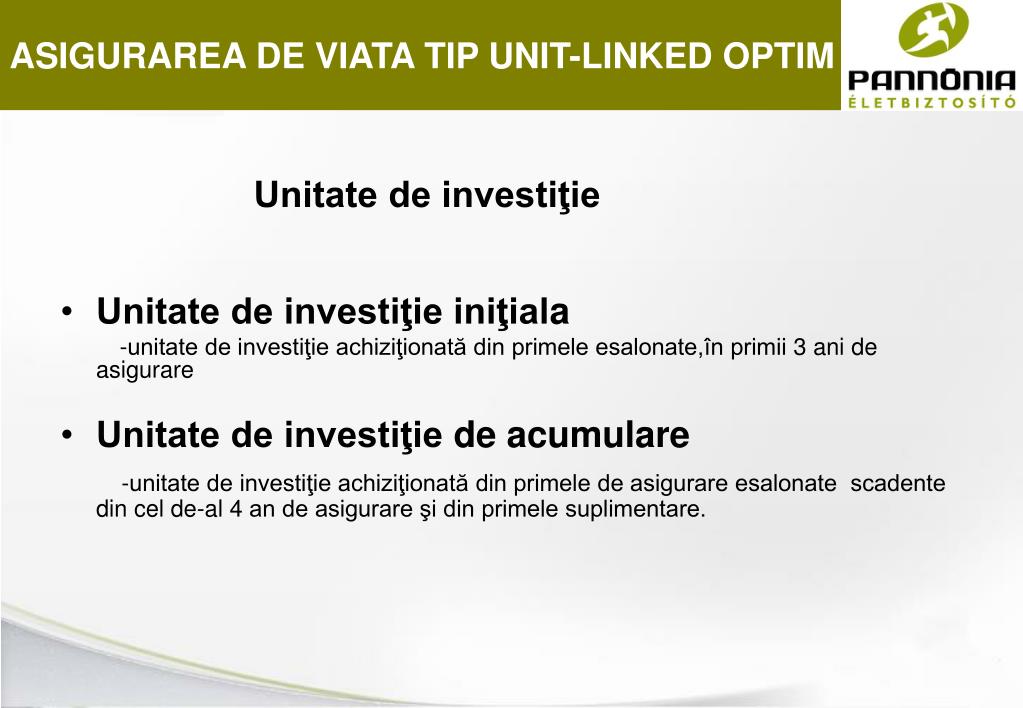 ASIGURAREA DE VIATA TIP UNIT-LINKED OPTIM

PANNÓNIA
ÉLETBIZTOSÍTÓ

Unitate de investiţie

• Unitate de investiţie iniţiala
-unitate de investiţie achiziţionată din primele esalonate,în primii 3 ani de asigurare

• Unitate de investiţie de acumulare
-unitate de investiţie achiziţionată din primele de asigurare esalonate scadente din cel de-al 4 an de asigurare şi din primele suplimentare.